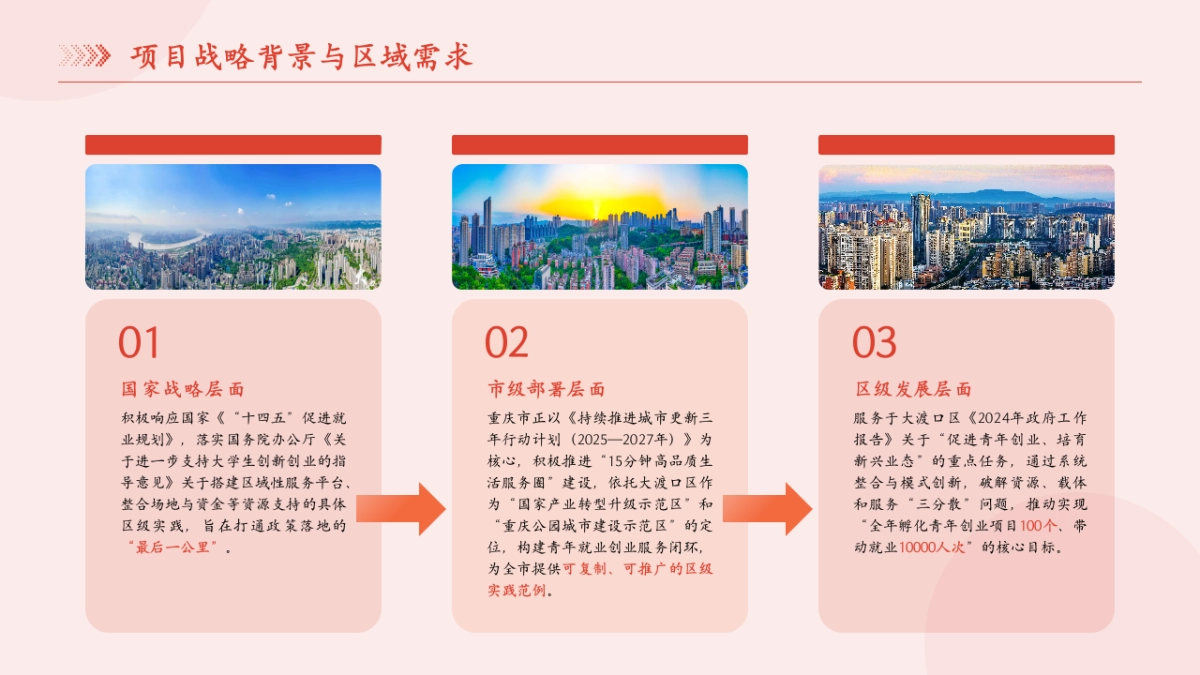 项目战略背景与区域需求

01

国家战略层面

积极响应国家《“十四五”促进就业规划》，落实国务院办公厅《关于进一步支持大学生创新创业的指导意见》关于搭建区域性服务平台、整合场地与资金等资源支持的具体区级实践，旨在打通政策落地的“最后一公里”。

02

市级部署层面

重庆市正以《持续推进城市更新三年行动计划（2025—2027年）》为核心，积极推进“15分钟高品质生活服务圈”建设，依托大渡口区作为“国家产业转型升级示范区”和“重庆公园城市建设示范区”的定位，构建青年就业创业服务闭环，为全市提供可复制、可推广的区级实践范例。

03

区级发展层面

服务于大渡口区《2024年政府工作报告》关于“促进青年创业、培育新兴业态”的重点任务，通过系统整合与模式创新，破解资源、载体和服务“三分散”问题，推动实现“全年孵化青年创业项目100个、带动就业10000人次”的核心目标。